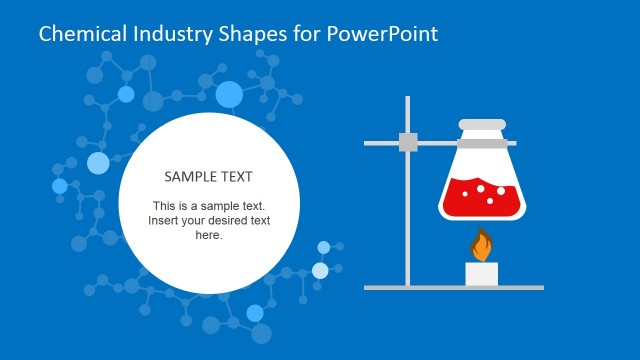 Chemical Industry Shapes for PowerPoint

SAMPLE TEXT

This is a sample text. Insert your desired text here.